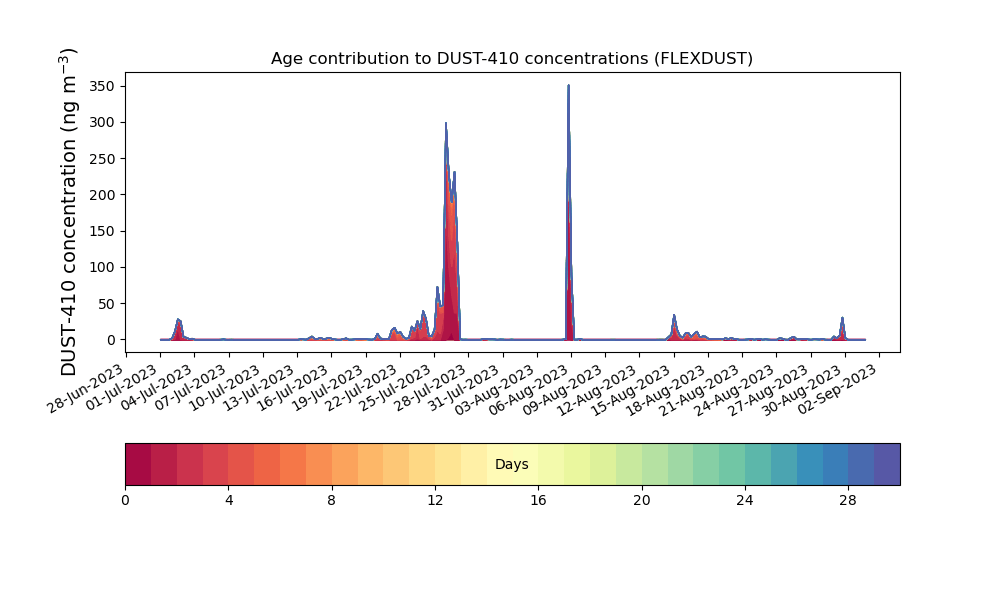 Age contribution to DUST-410 concentrations (FLEXDUST)

DUST-410 concentration (ng m$^{-3}$)

350
300
250
200
150
100
50
0

28-Jun-2023
01-Jul-2023
04-Jul-2023
07-Jul-2023
10-Jul-2023
13-Jul-2023
16-Jul-2023
19-Jul-2023
22-Jul-2023
25-Jul-2023
28-Jul-2023
31-Jul-2023
03-Aug-2023
06-Aug-2023
09-Aug-2023
12-Aug-2023
15-Aug-2023
18-Aug-2023
21-Aug-2023
24-Aug-2023
27-Aug-2023
30-Aug-2023
02-Sep-2023

Days

0
4
8
12
16
20
24
28